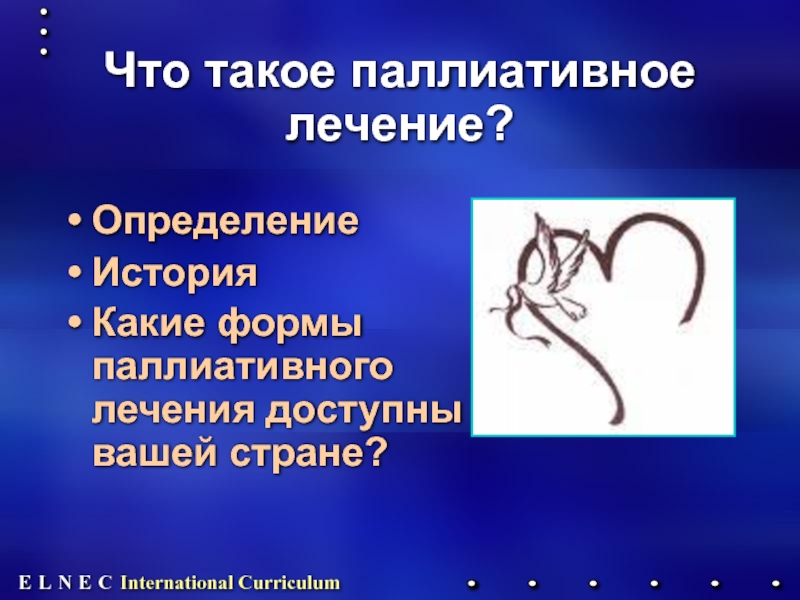 Что такое паллиативное лечение?

• Определение
• История
• Какие формы паллиативного лечения доступны вашей стране?

E L N E C International Curriculum